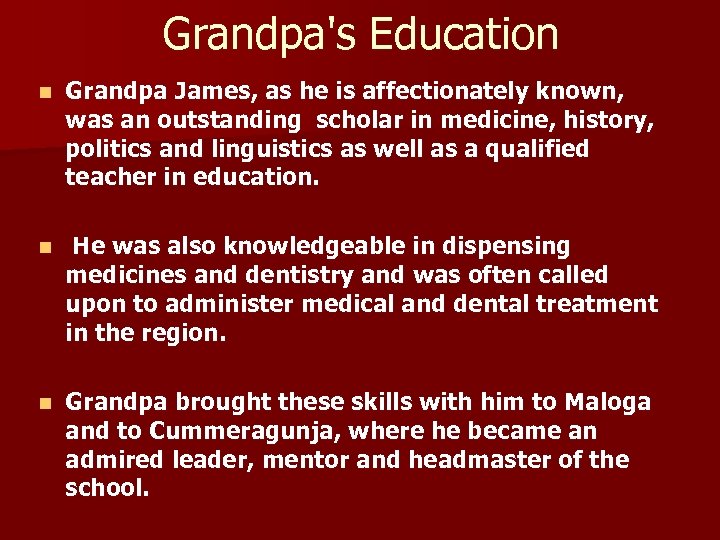 Grandpa's Education

- Grandpa James, as he is affectionately known, was an outstanding scholar in medicine, history, politics and linguistics as well as a qualified teacher in education.

- He was also knowledgeable in dispensing medicines and dentistry and was often called upon to administer medical and dental treatment in the region.

- Grandpa brought these skills with him to Maloga and to Cummeragunja, where he became an admired leader, mentor and headmaster of the school.